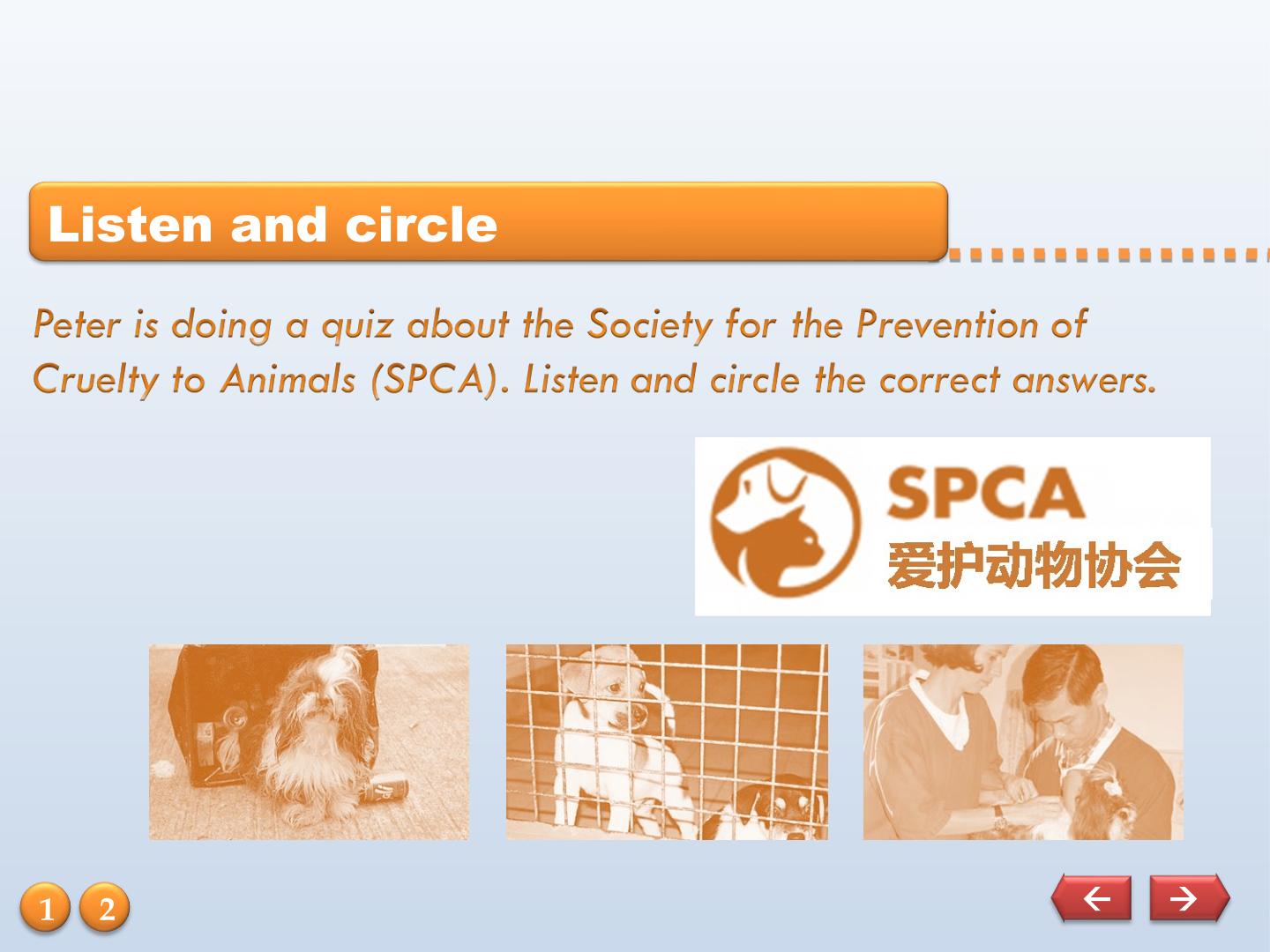 Listen and circle

Peter is doing a quiz about the Society for the Prevention of Cruelty to Animals (SPCA). Listen and circle the correct answers.

SPCA
爱护动物协会

1 2

← →